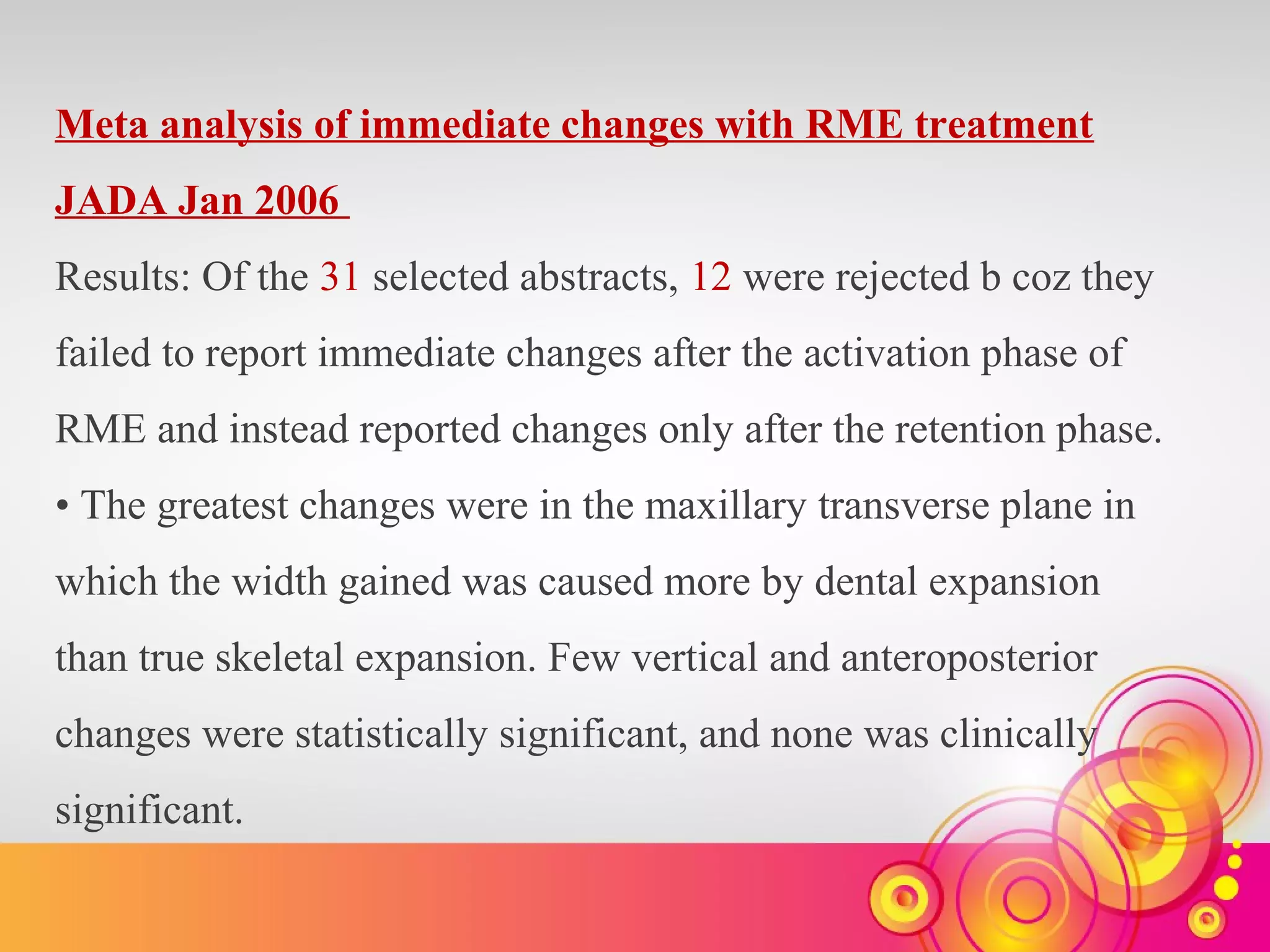 Meta analysis of immediate changes with RME treatment

JADA Jan 2006

Results: Of the 31 selected abstracts, 12 were rejected b coz they failed to report immediate changes after the activation phase of RME and instead reported changes only after the retention phase.

• The greatest changes were in the maxillary transverse plane in which the width gained was caused more by dental expansion than true skeletal expansion. Few vertical and anteroposterior changes were statistically significant, and none was clinically significant.